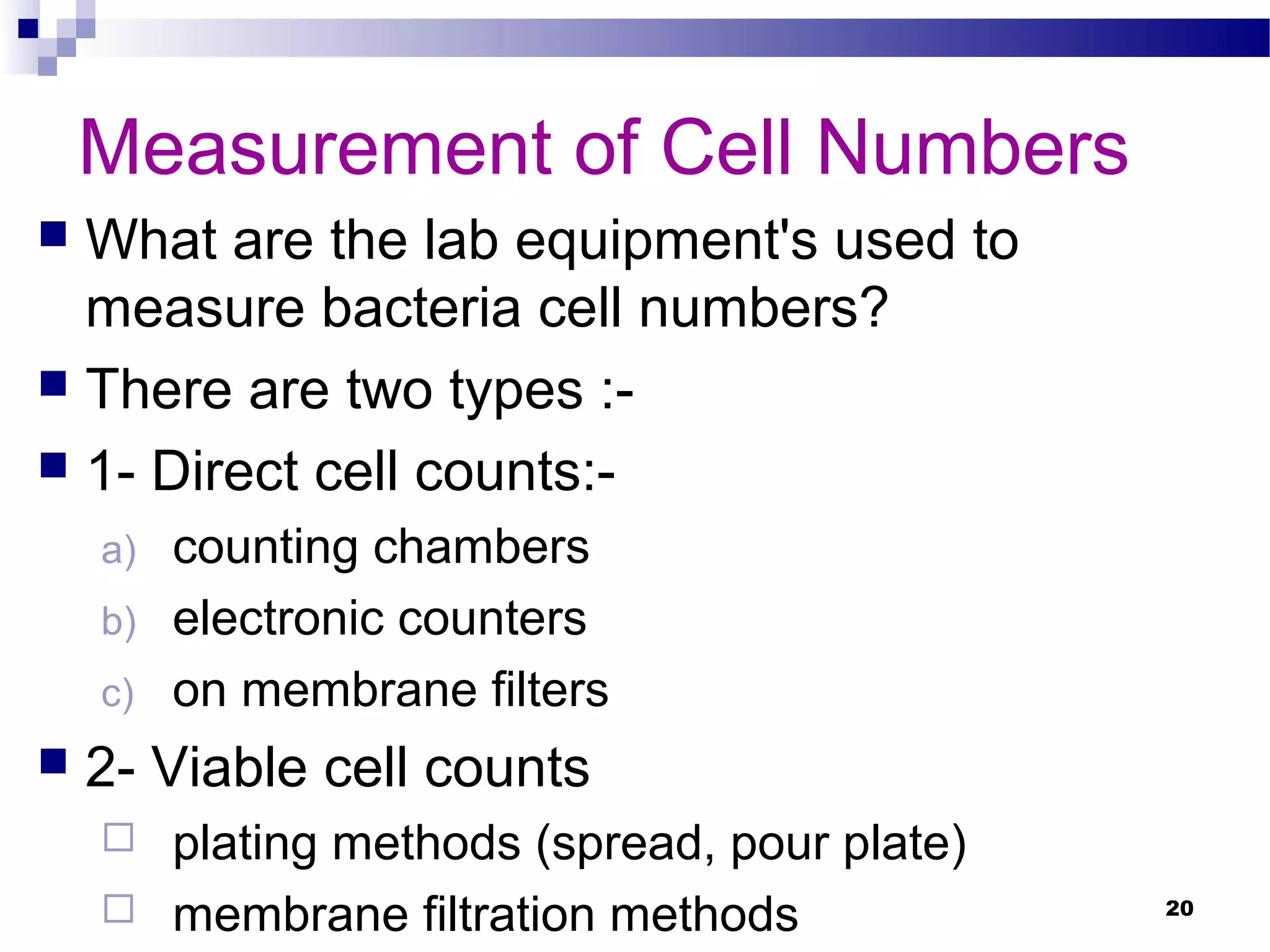 Measurement of Cell Numbers

What are the lab equipment's used to measure bacteria cell numbers?

There are two types :-

1- Direct cell counts:-

a) counting chambers

b) electronic counters

c) on membrane filters

2- Viable cell counts

plating methods (spread, pour plate)

membrane filtration methods

20